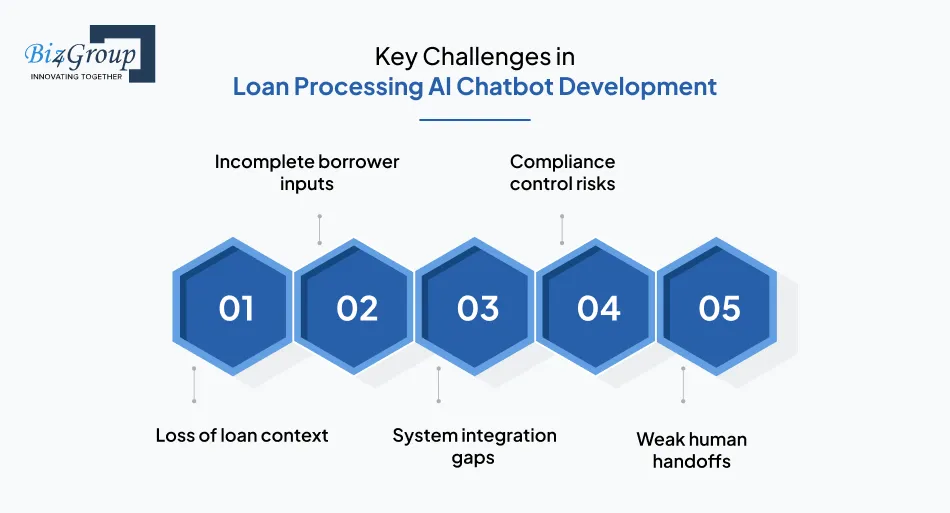 Biz4Group
INNOVATING TOGETHER

Key Challenges in
Loan Processing AI Chatbot Development

Incomplete borrower inputs

Compliance control risks

01

02

03

04

05

Loss of loan context

System integration gaps

Weak human handoffs